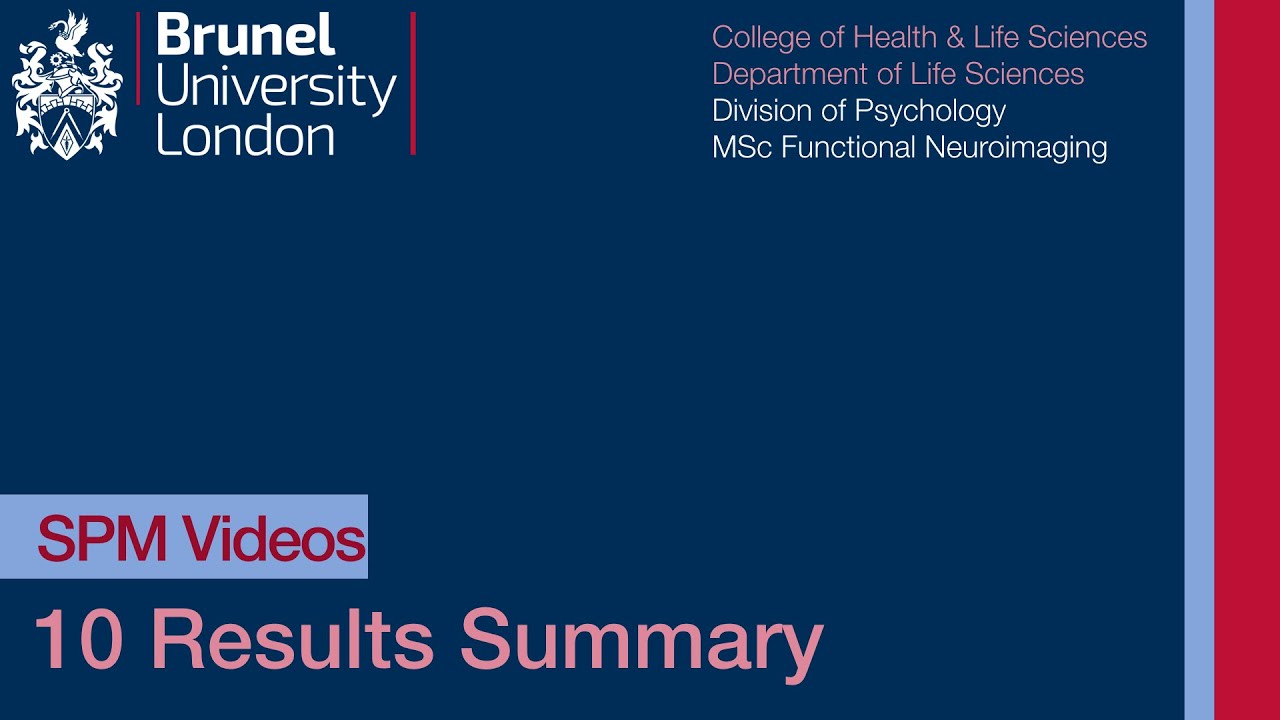 Brunel University London

College of Health & Life Sciences
Department of Life Sciences
Division of Psychology
MSc Functional Neuroimaging

SPM Videos

10 Results Summary